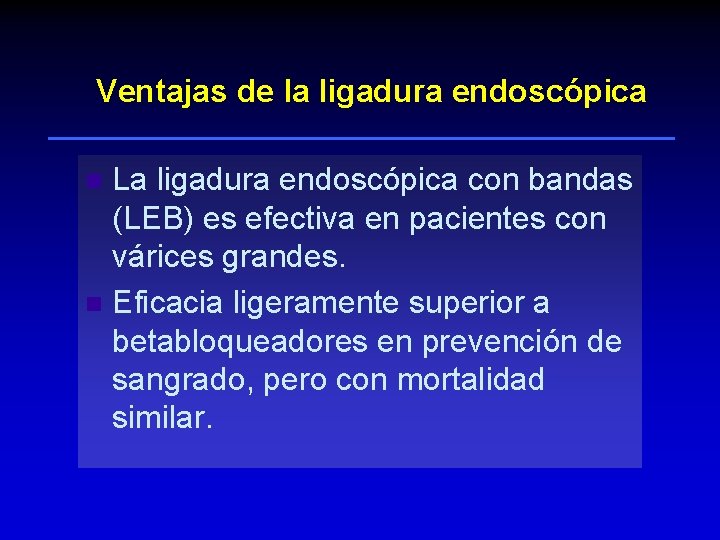 Ventajas de la ligadura endoscópica

La ligadura endoscópica con bandas (LEB) es efectiva en pacientes con várices grandes.

Eficacia ligeramente superior a betabloqueadores en prevención de sangrado, pero con mortalidad similar.